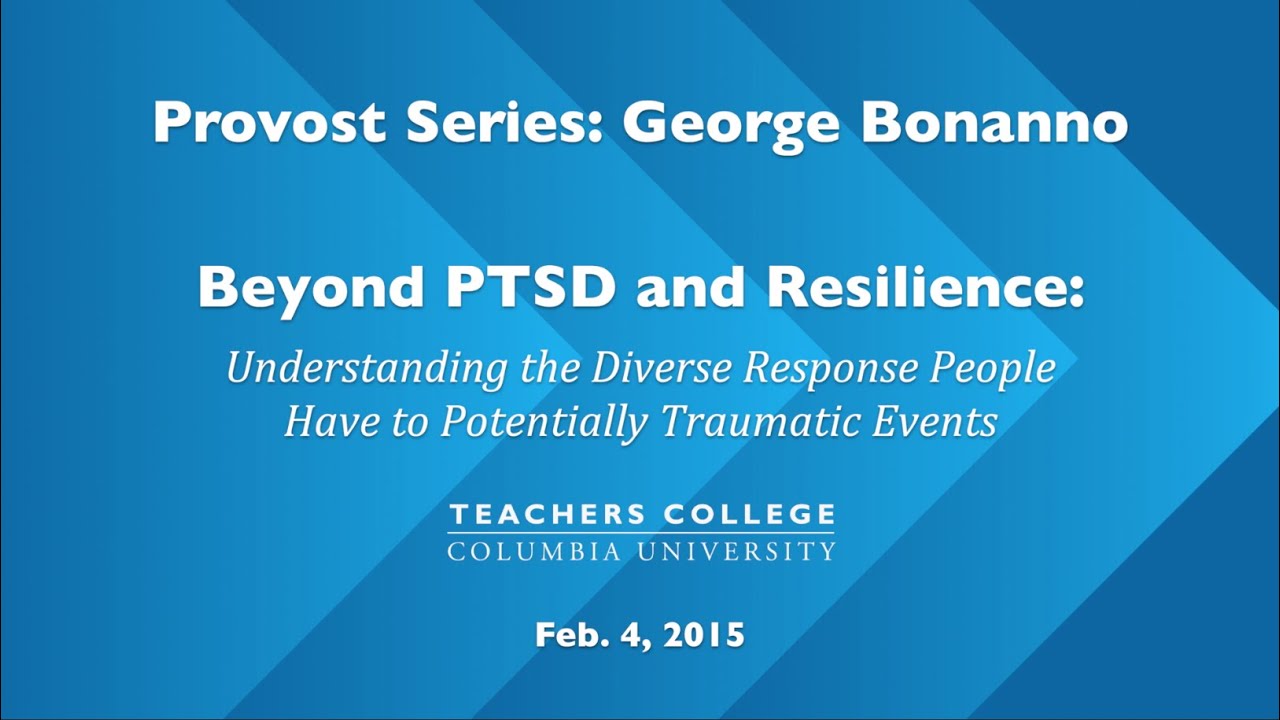 Provost Series: George Bonanno

Beyond PTSD and Resilience:

Understanding the Diverse Response People Have to Potentially Traumatic Events

TEACHERS COLLEGE
COLUMBIA UNIVERSITY

Feb. 4, 2015